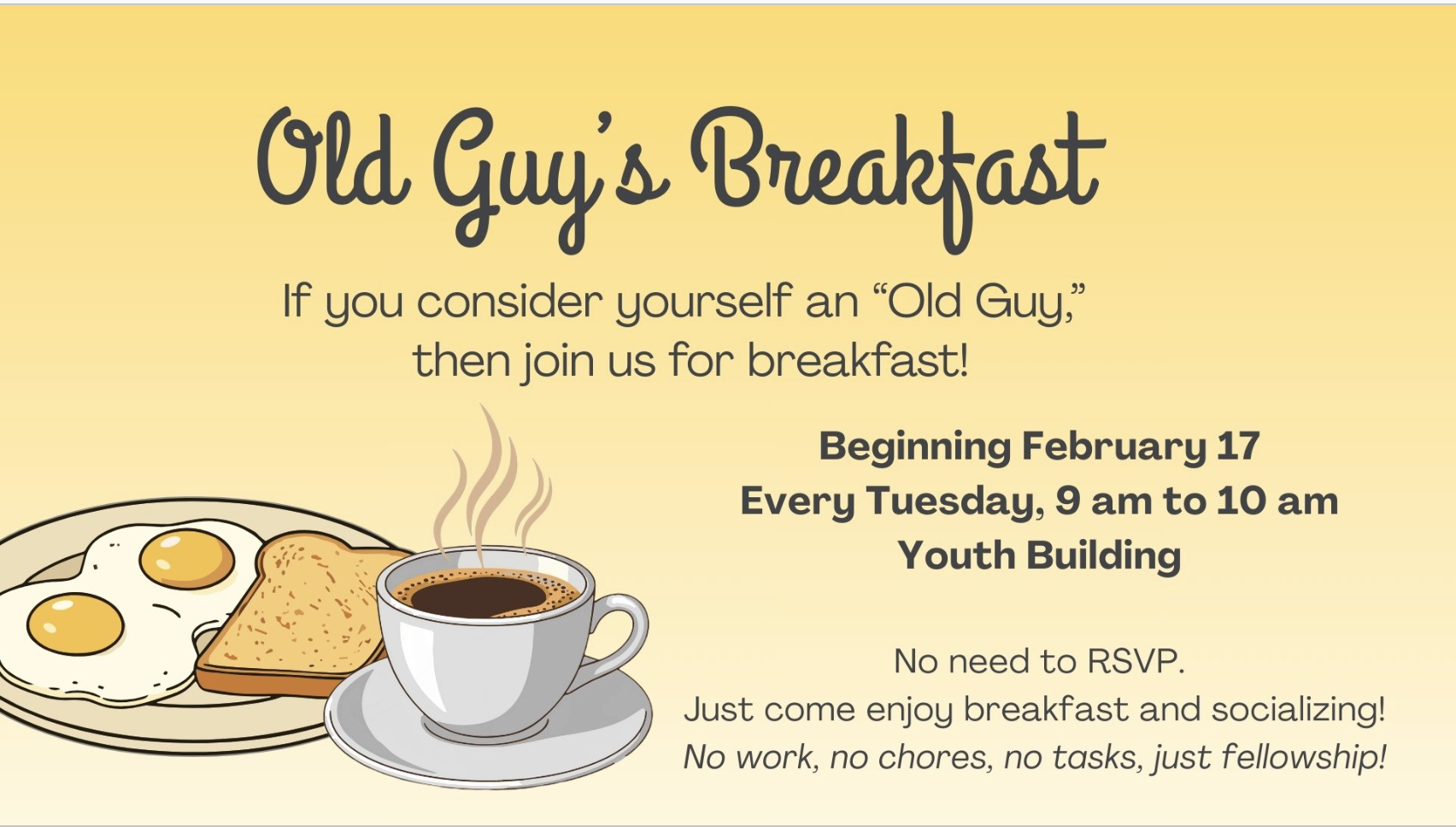 Old Guy's Breakfast

If you consider yourself an "Old Guy," then join us for breakfast!

Beginning February 17
Every Tuesday, 9 am to 10 am
Youth Building

No need to RSVP.
Just come enjoy breakfast and socializing!
No work, no chores, no tasks, just fellowship!